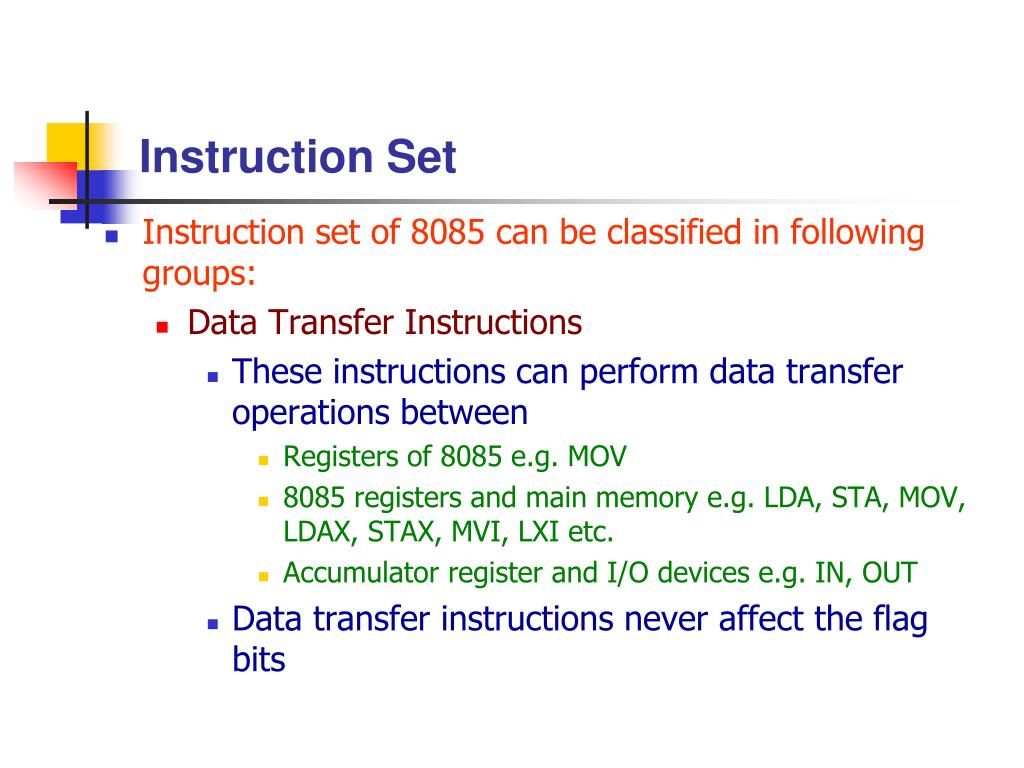 Instruction Set

Instruction set of 8085 can be classified in following groups:

Data Transfer Instructions

These instructions can perform data transfer operations between

Registers of 8085 e.g. MOV

8085 registers and main memory e.g. LDA, STA, MOV, LDAX, STAX, MVI, LXI etc.

Accumulator register and I/O devices e.g. IN, OUT

Data transfer instructions never affect the flag bits